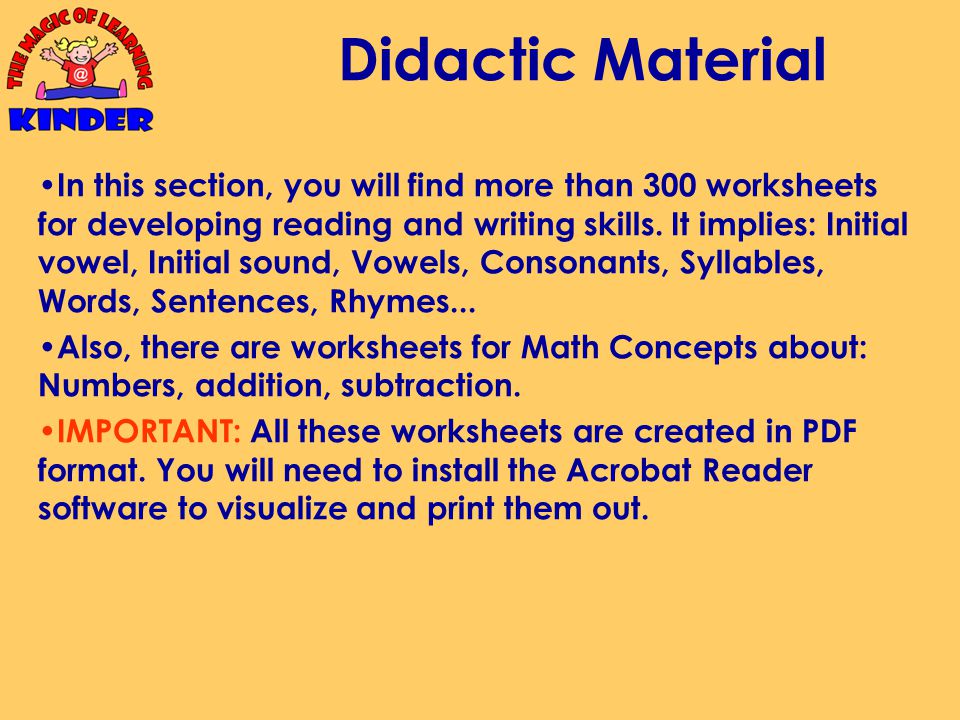 THE MAGIC OF LEARNING
@
KINDER

Didactic Material

•In this section, you will find more than 300 worksheets for developing reading and writing skills. It implies: Initial vowel, Initial sound, Vowels, Consonants, Syllables, Words, Sentences, Rhymes...

•Also, there are worksheets for Math Concepts about: Numbers, addition, subtraction.

•IMPORTANT: All these worksheets are created in PDF format. You will need to install the Acrobat Reader software to visualize and print them out.